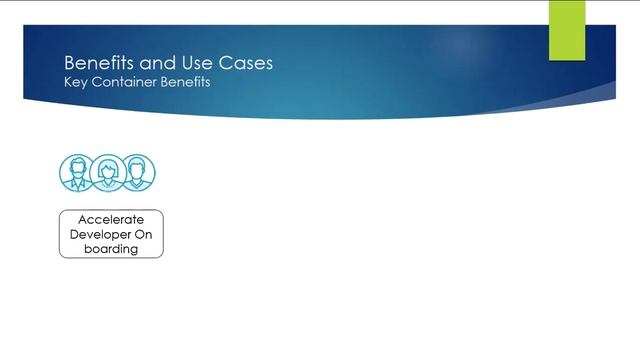 Benefits and Use Cases
Key Container Benefits

Accelerate Developer On boarding